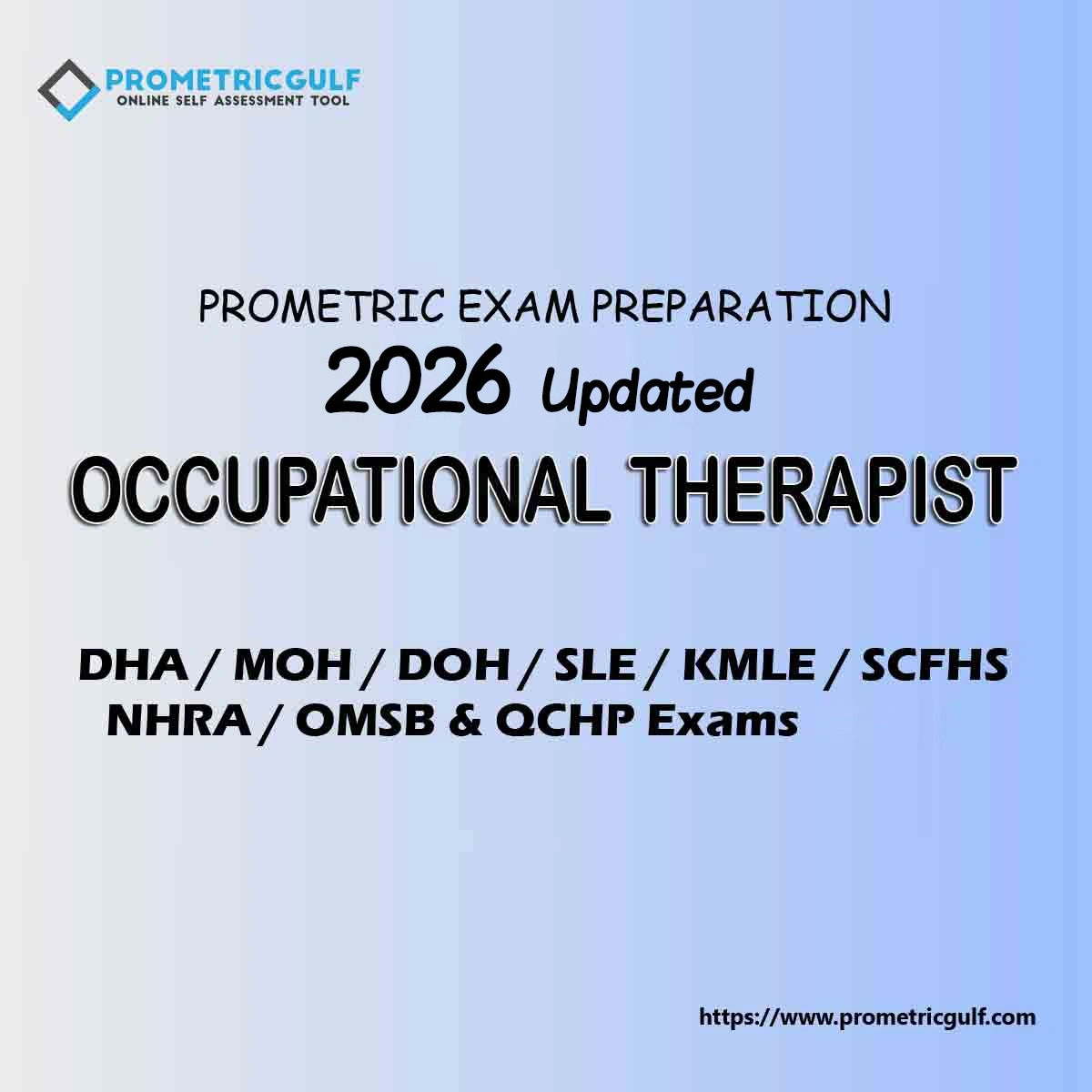 PROMETRICGULF
ONLINE SELF ASSESSMENT TOOL

PROMETRIC EXAM PREPARATION
2026 Updated
OCCUPATIONAL THERAPIST

DHA / MOH / DOH / SLE / KMLE / SCFHS
NHRA / OMSB & QCHP Exams

https://www.prometricgulf.com